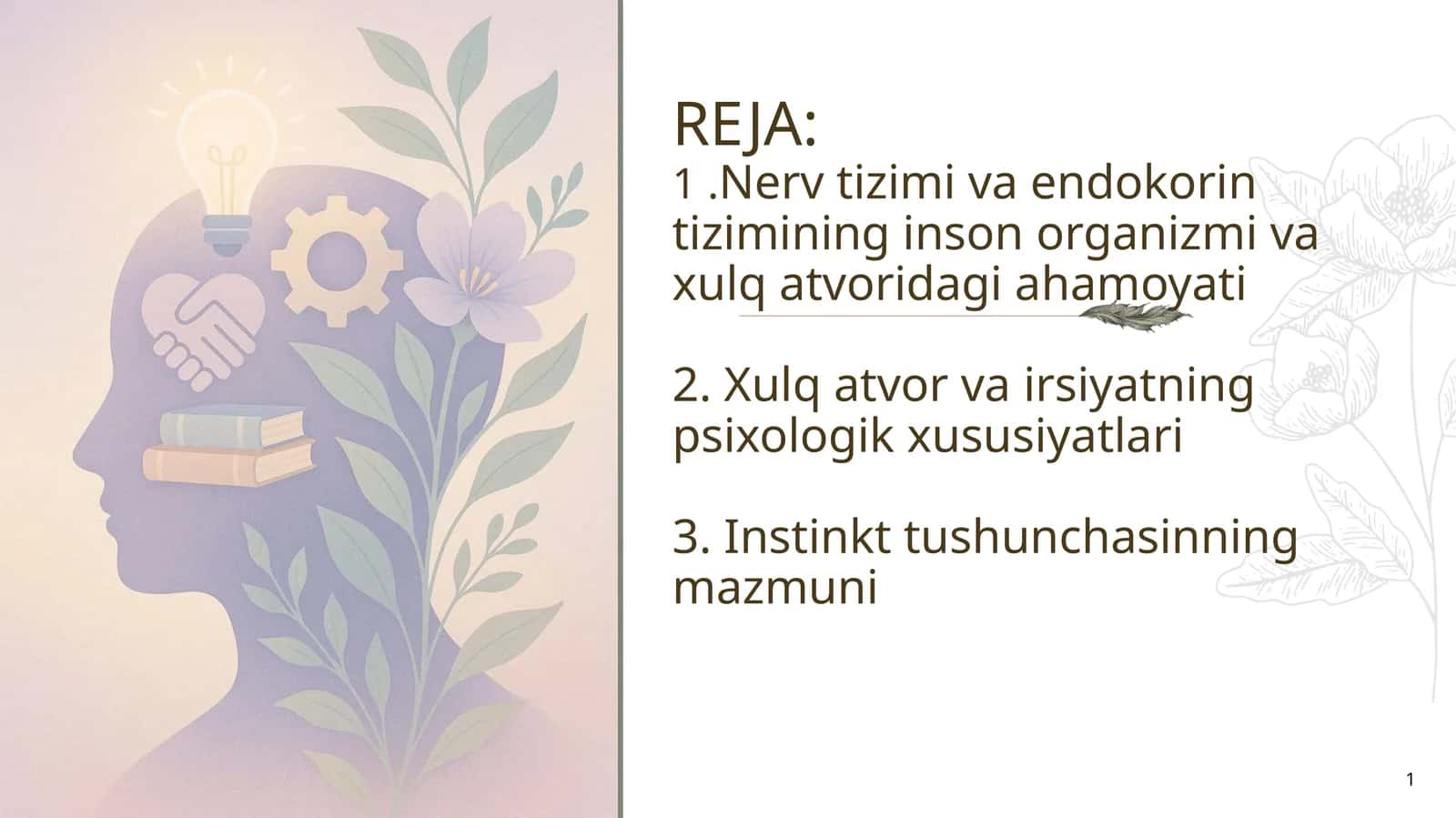 REJA:
1 .Nerv tizimi va endokorin tizimining inson organizmi va xulq atvoridagi ahamoyati

2. Xulq atvor va irsiyatning psixologik xususiyatlari

3. Instinkt tushunchasinning mazmuni

1